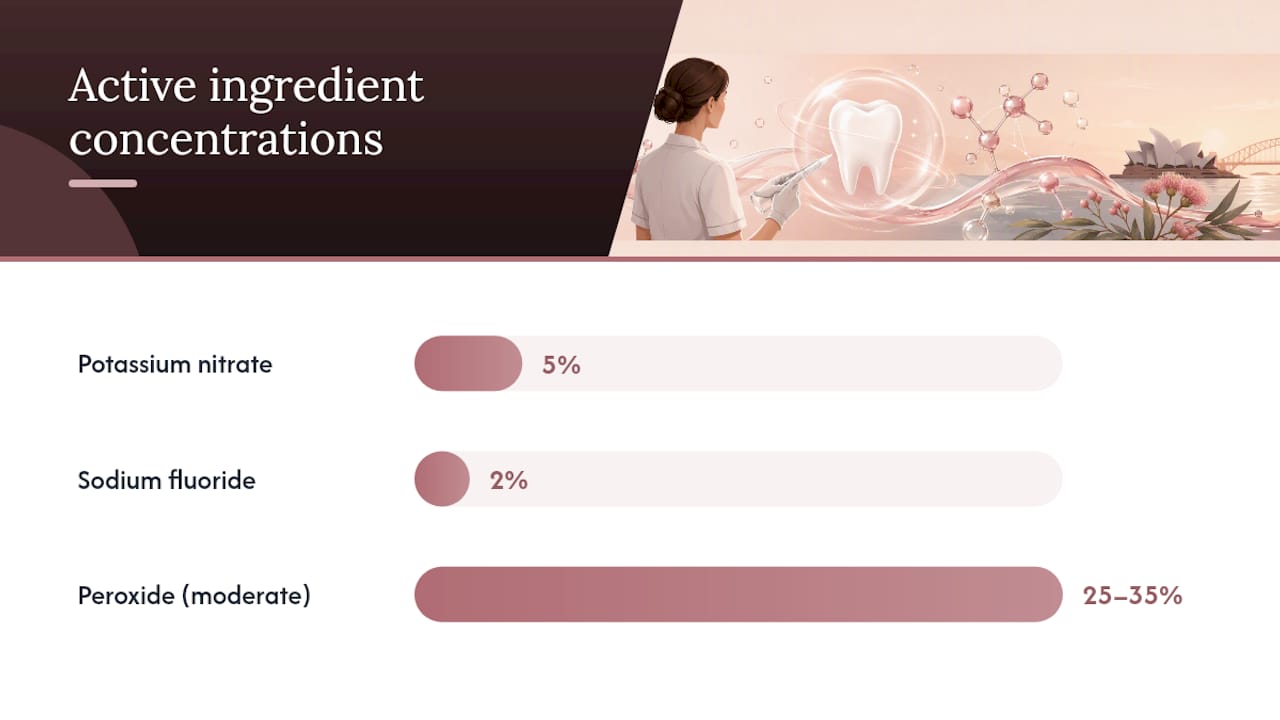 Active ingredient concentrations

Potassium nitrate
5%

Sodium fluoride
2%

Peroxide (moderate)
25–35%